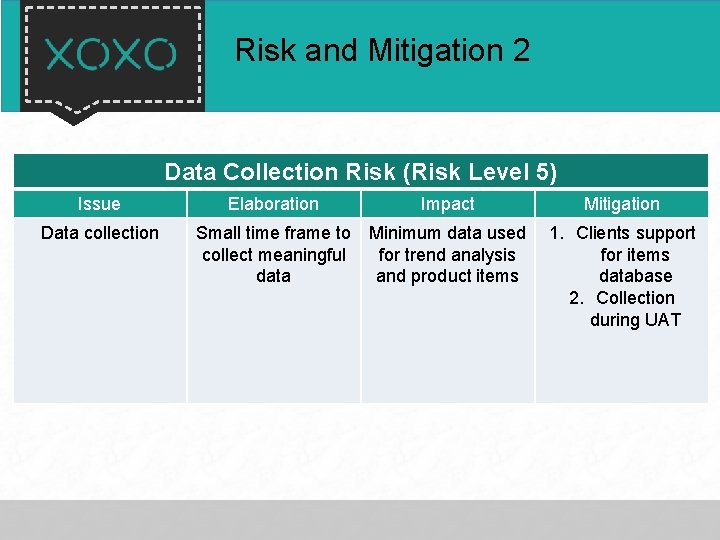 XOXO

Risk and Mitigation 2

Data Collection Risk (Risk Level 5)

| Issue | Elaboration | Impact | Mitigation |
|---|---|---|---|
| Data collection | Small time frame to collect meaningful data | Minimum data used for trend analysis and product items | 1. Clients support for items database 2. Collection during UAT |